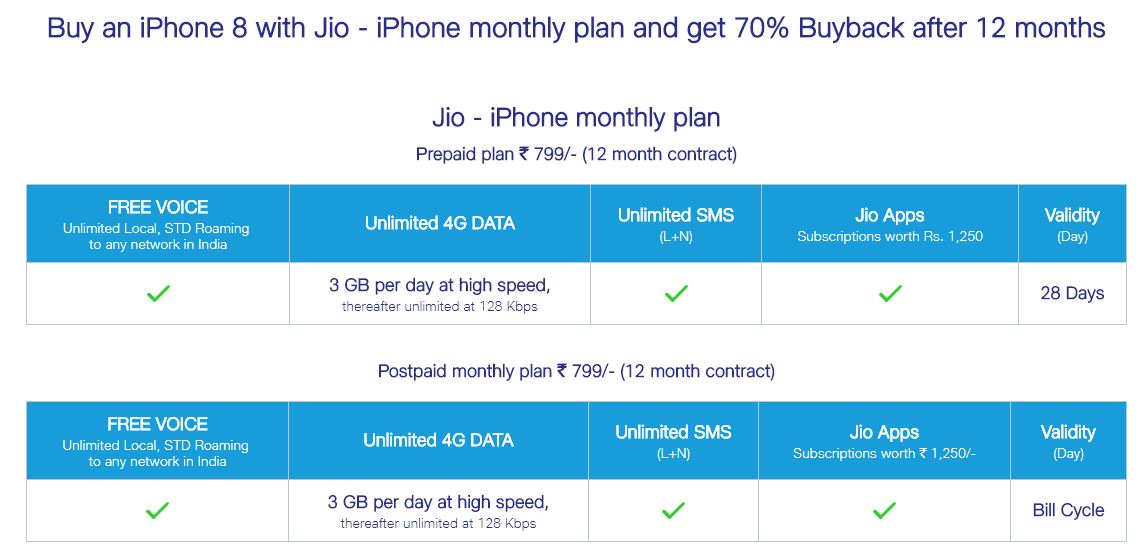 Buy an iPhone 8 with Jio - iPhone monthly plan and get 70% Buyback after 12 months

Jio - iPhone monthly plan

Prepaid plan ₹ 799/- (12 month contract)

| FREE VOICE Unlimited Local, STD Roaming to any network in India | Unlimited 4G DATA | Unlimited SMS (L+N) | Jio Apps Subscriptions worth Rs. 1,250 | Validity (Day) |
|---|---|---|---|---|
| ✓ | 3 GB per day at high speed, thereafter unlimited at 128 Kbps | ✓ | ✓ | 28 Days |

Postpaid monthly plan ₹ 799/- (12 month contract)

| FREE VOICE Unlimited Local, STD Roaming to any network in India | Unlimited 4G DATA | Unlimited SMS (L+N) | Jio Apps Subscriptions worth ₹ 1,250/- | Validity (Day) |
|---|---|---|---|---|
| ✓ | 3 GB per day at high speed, thereafter unlimited at 128 Kbps | ✓ | ✓ | Bill Cycle |